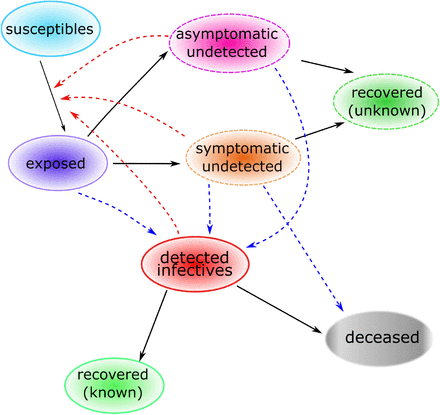 susceptibles

asymptomatic undetected

recovered (unknown)

exposed

symptomatic undetected

detected infectives

deceased

recovered (known)